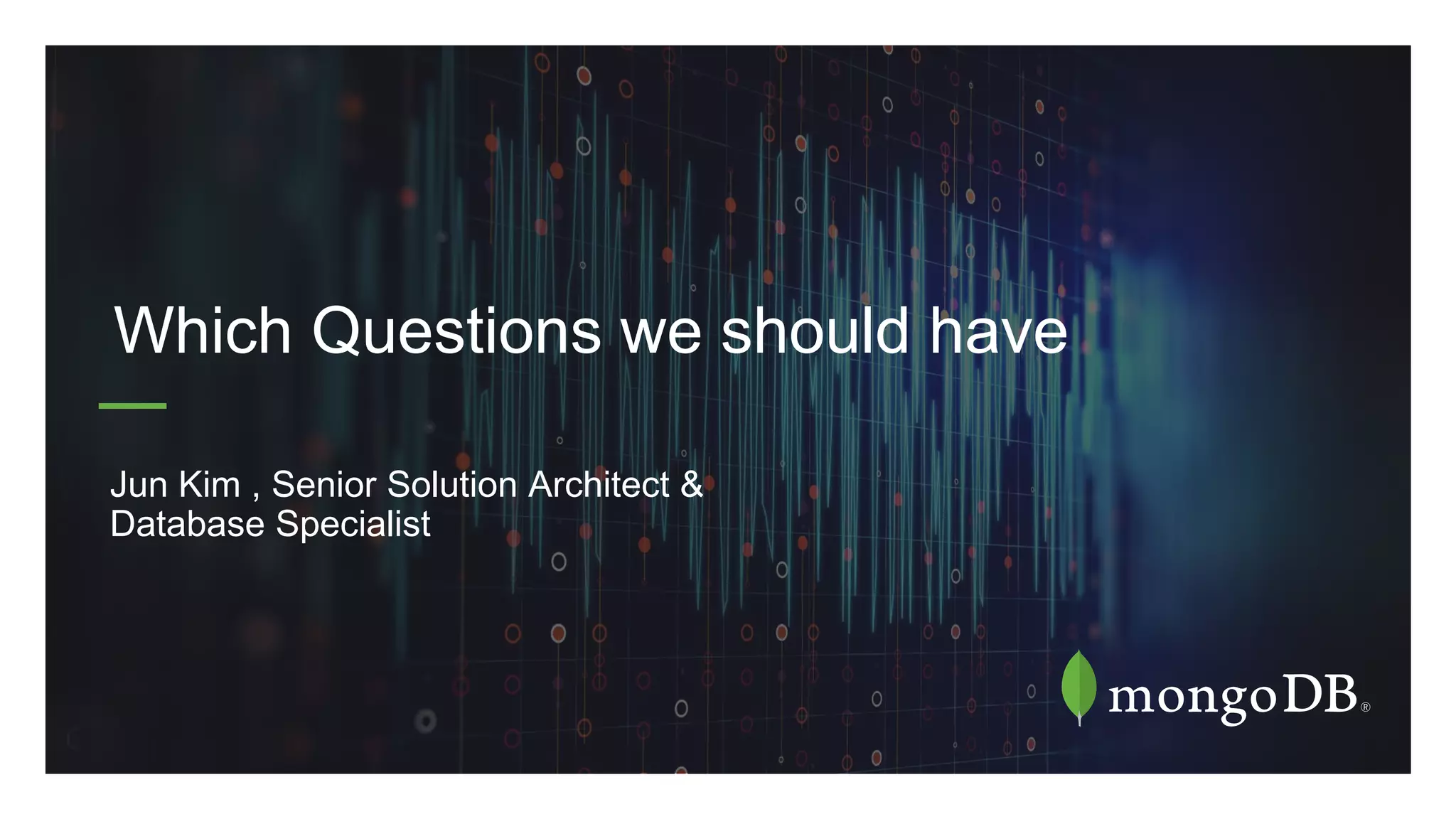 Which Questions we should have

Jun Kim , Senior Solution Architect & Database Specialist

mongoDB®